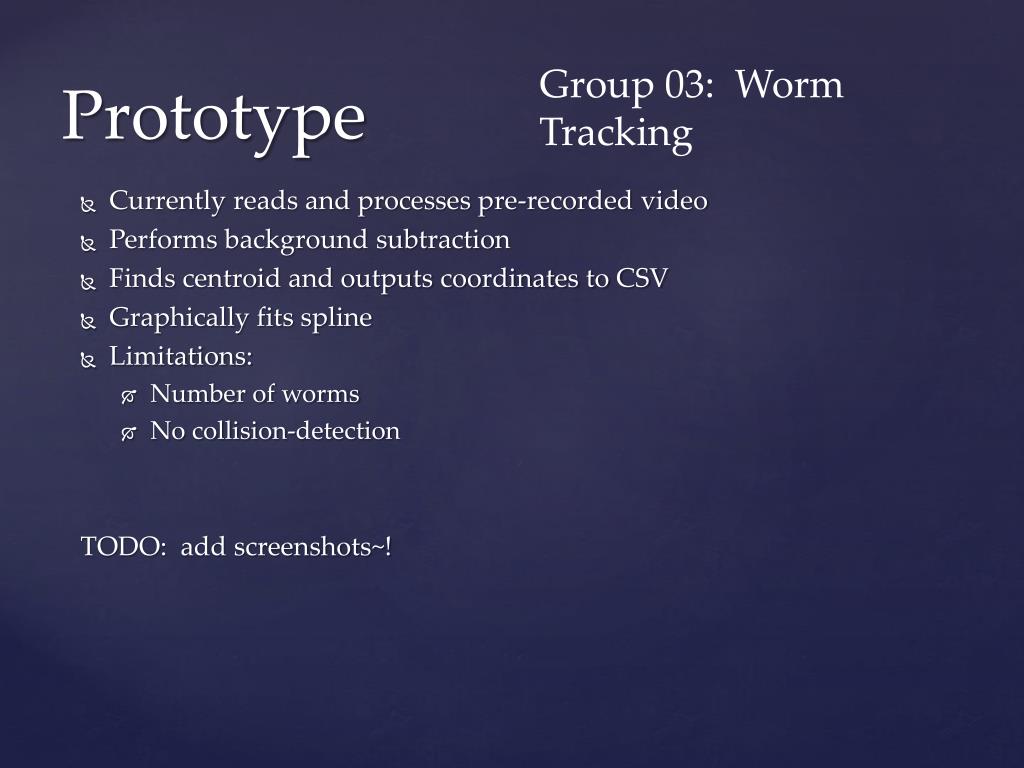 Prototype

Group 03: Worm Tracking

Currently reads and processes pre-recorded video
Performs background subtraction
Finds centroid and outputs coordinates to CSV
Graphically fits spline
Limitations:
Number of worms
No collision-detection

TODO: add screenshots~!